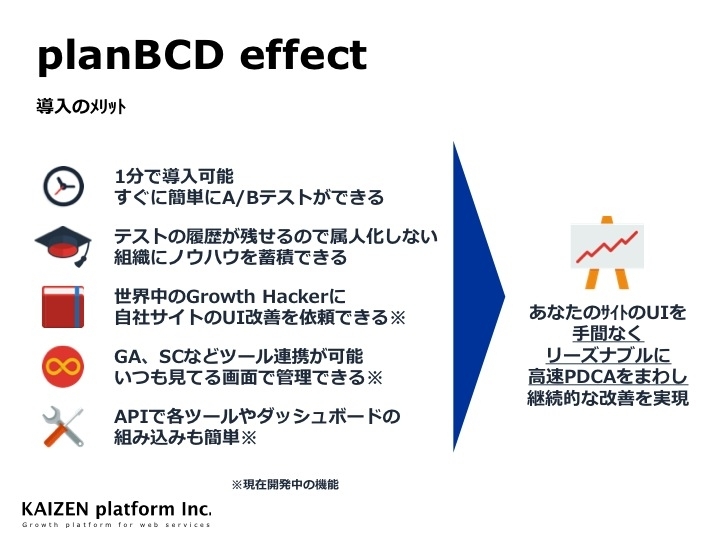 planBCD effect

導入のメリット

1分で導入可能
すぐに簡単にA/Bテストができる

テストの履歴が残せるので属人化しない
組織にノウハウを蓄積できる

世界中のGrowth Hackerに
自社サイトのUI改善を依頼できる※

GA、SCなどツール連携が可能
いつも見てる画面で管理できる※

APIで各ツールやダッシュボードの
組み込みも簡単※

あなたのサイトのUIを
手間なく
リーズナブルに
高速PDCAをまわし
継続的な改善を実現

※現在開発中の機能

KAIZEN platform Inc.
Growth platform for web services